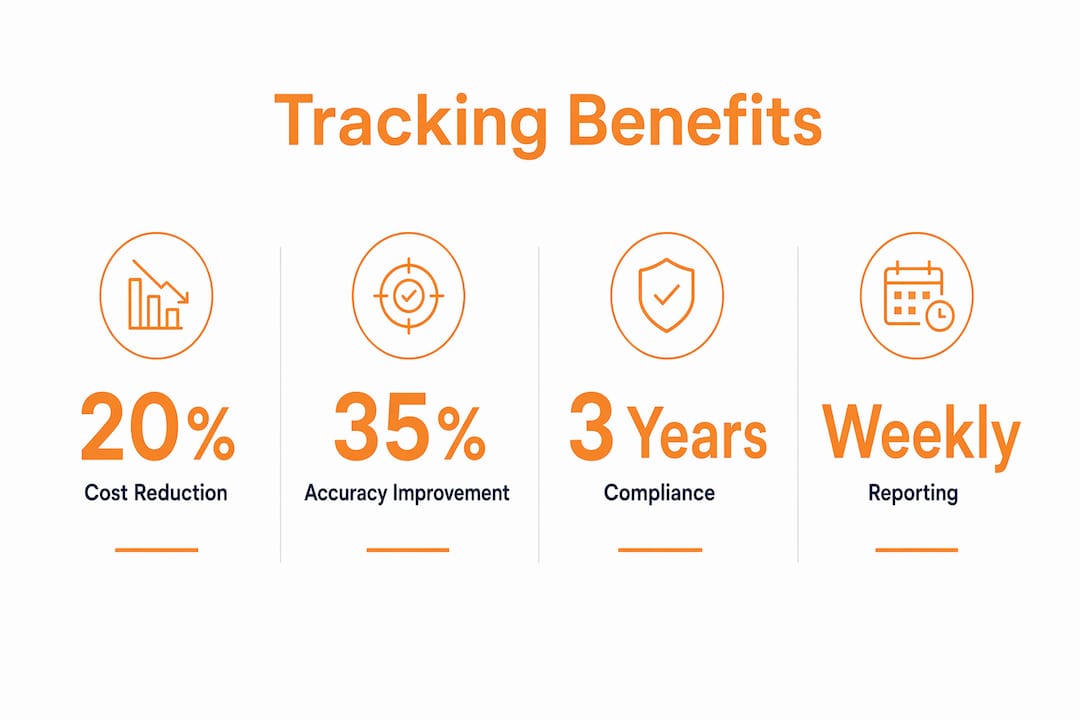 Tracking Benefits

20%
Cost Reduction

35%
Accuracy Improvement

3 Years
Compliance

Weekly
Reporting